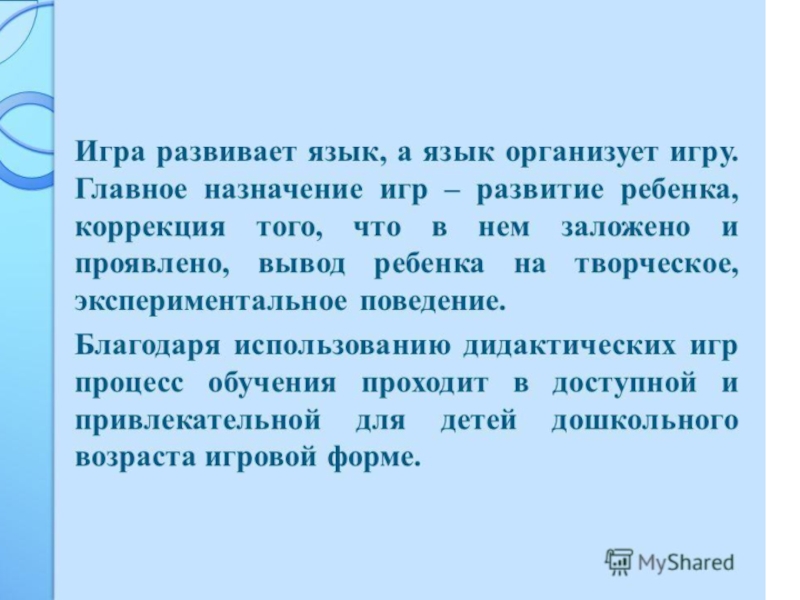 Игра развивает язык, а язык организует игру. Главное назначение игр – развитие ребенка, коррекция того, что в нем заложено и проявлено, вывод ребенка на творческое, экспериментальное поведение.

Благодаря использованию дидактических игр процесс обучения проходит в доступной и привлекательной для детей дошкольного возраста игровой форме.

MyShared